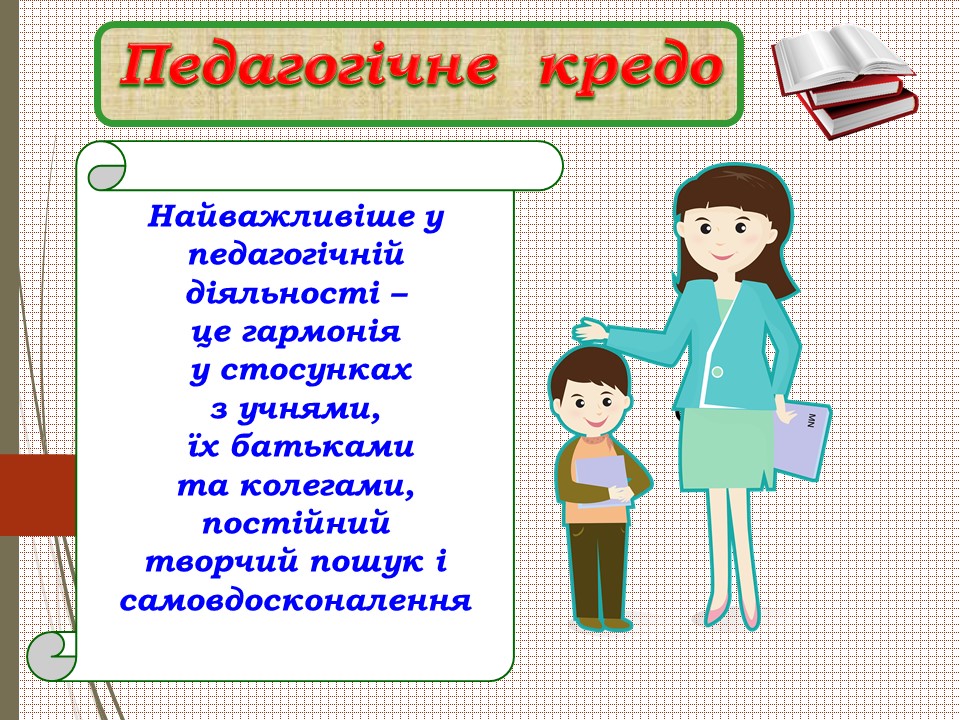 Педагогічне кредо

Найважливіше у педагогічній діяльності – це гармонія у стосунках з учнями, їх батьками та колегами, постійний творчий пошук і самовдосконалення

MN